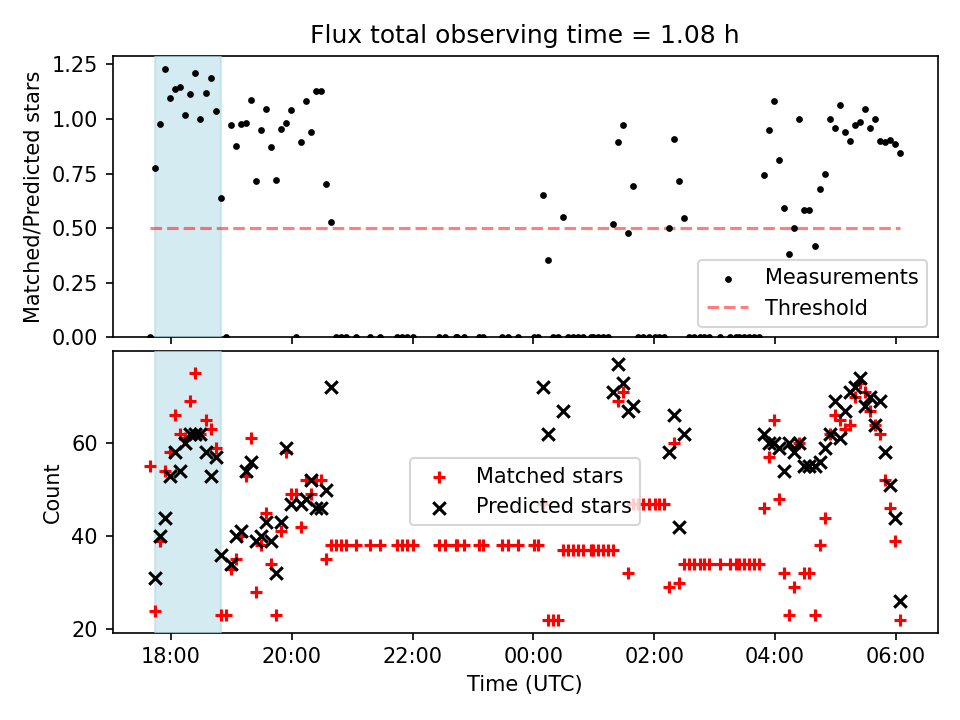 Flux total observing time = 1.08 h

Matched/Predicted stars

1.25
1.00
0.75
0.50
0.25
0.00

Measurements
Threshold

Count

60
40
20

Matched stars
Predicted stars

18:00
20:00
22:00
00:00
02:00
04:00
06:00

Time (UTC)